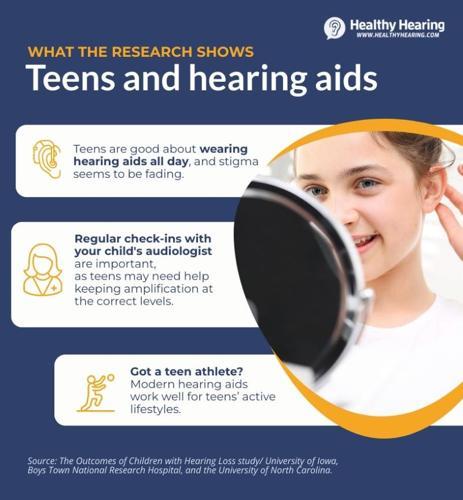 Healthy Hearing
WWW.HEALTHYHEARING.COM

WHAT THE RESEARCH SHOWS

Teens and hearing aids

Teens are good about wearing hearing aids all day, and stigma seems to be fading.

Regular check-ins with your child's audiologist are important, as teens may need help keeping amplification at the correct levels.

Got a teen athlete? Modern hearing aids work well for teens' active lifestyles.

Source: The Outcomes of Children with Hearing Loss study/ University of Iowa, Boys Town National Research Hospital, and the University of North Carolina.